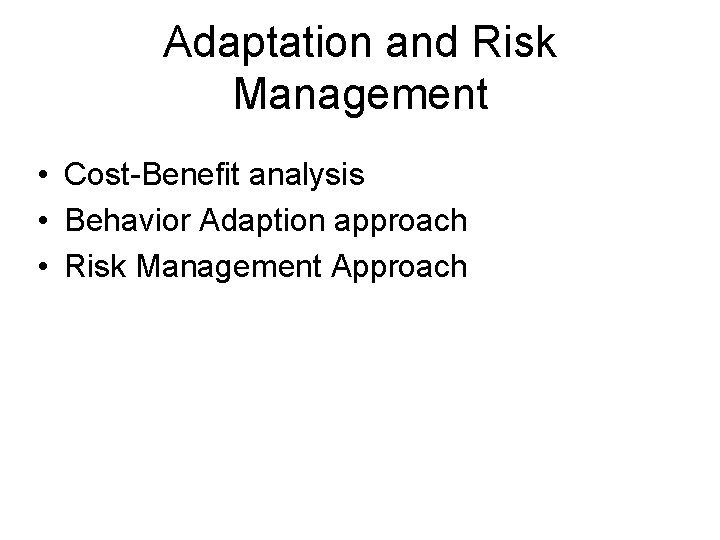 Adaptation and Risk Management

• Cost-Benefit analysis
• Behavior Adaption approach
• Risk Management Approach